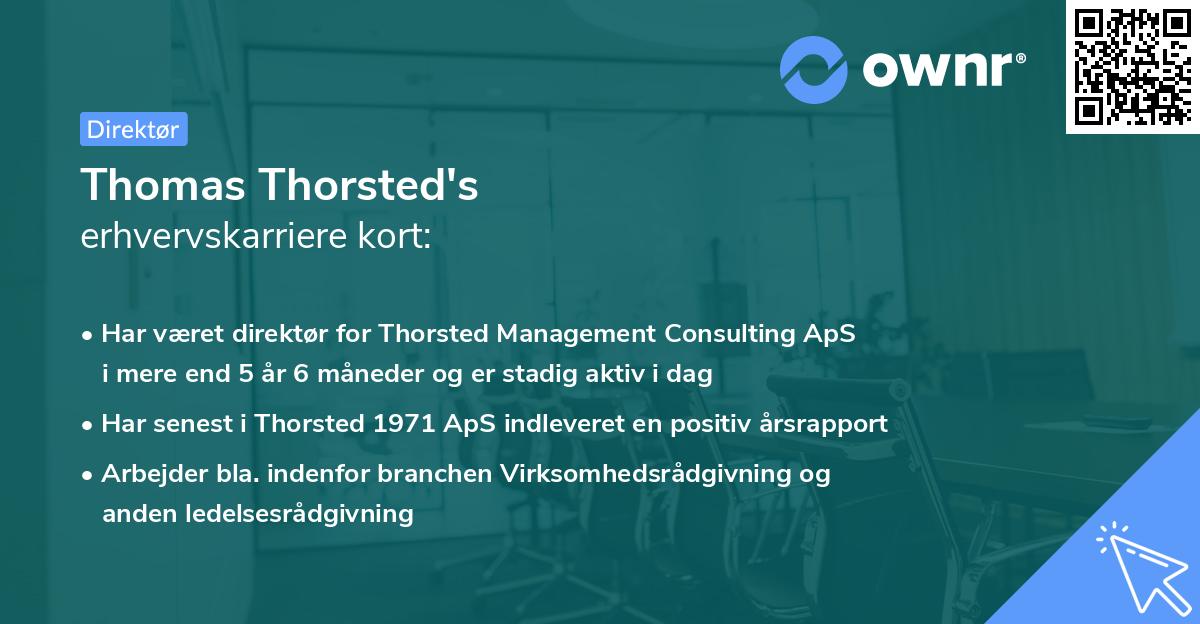 ownr®

Direktør

Thomas Thorsted's
erhvervskarriere kort:

• Har været direktør for Thorsted Management Consulting ApS i mere end 5 år 6 måneder og er stadig aktiv i dag
• Har senest i Thorsted 1971 ApS indleveret en positiv årsrapport
• Arbejder bla. indenfor branchen Virksomhedsrådgivning og anden ledelsesrådgivning